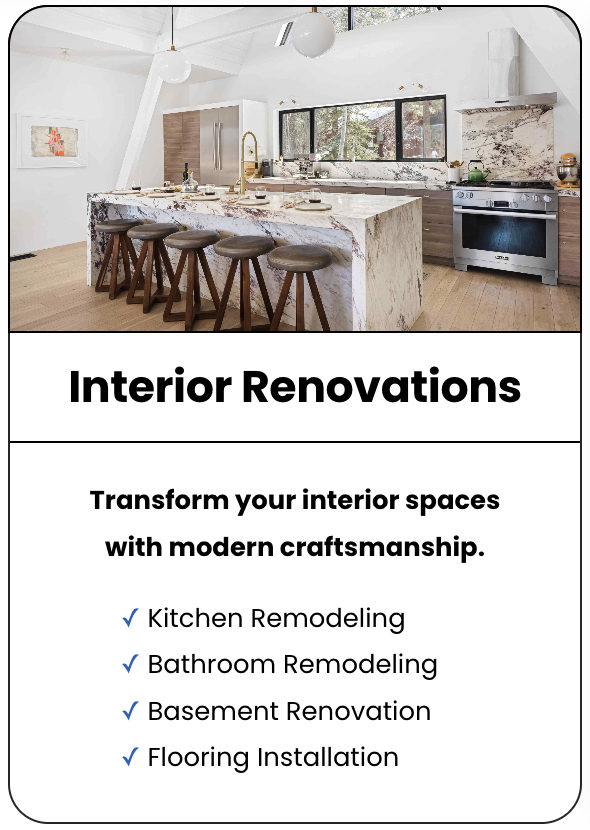 Interior Renovations

Transform your interior spaces with modern craftsmanship.

✓ Kitchen Remodeling
✓ Bathroom Remodeling
✓ Basement Renovation
✓ Flooring Installation